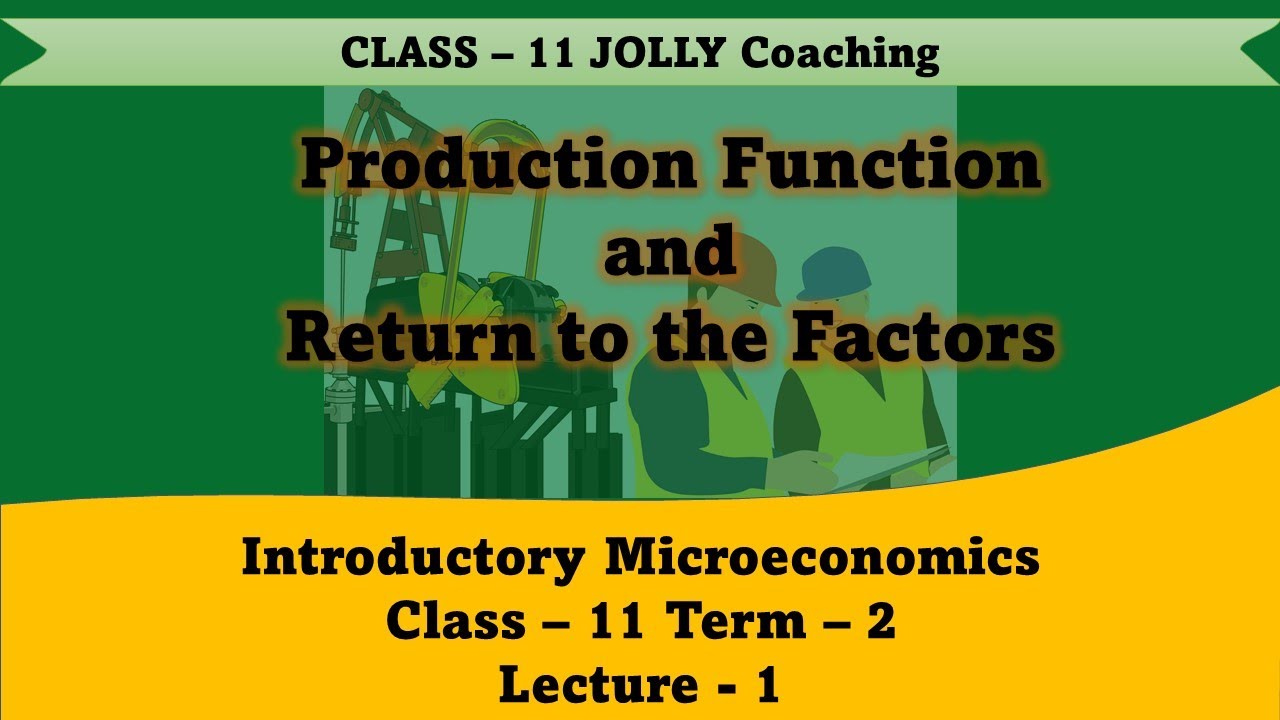 CLASS – 11 JOLLY Coaching

Production Function
and
Return to the Factors

Introductory Microeconomics
Class – 11 Term – 2
Lecture - 1